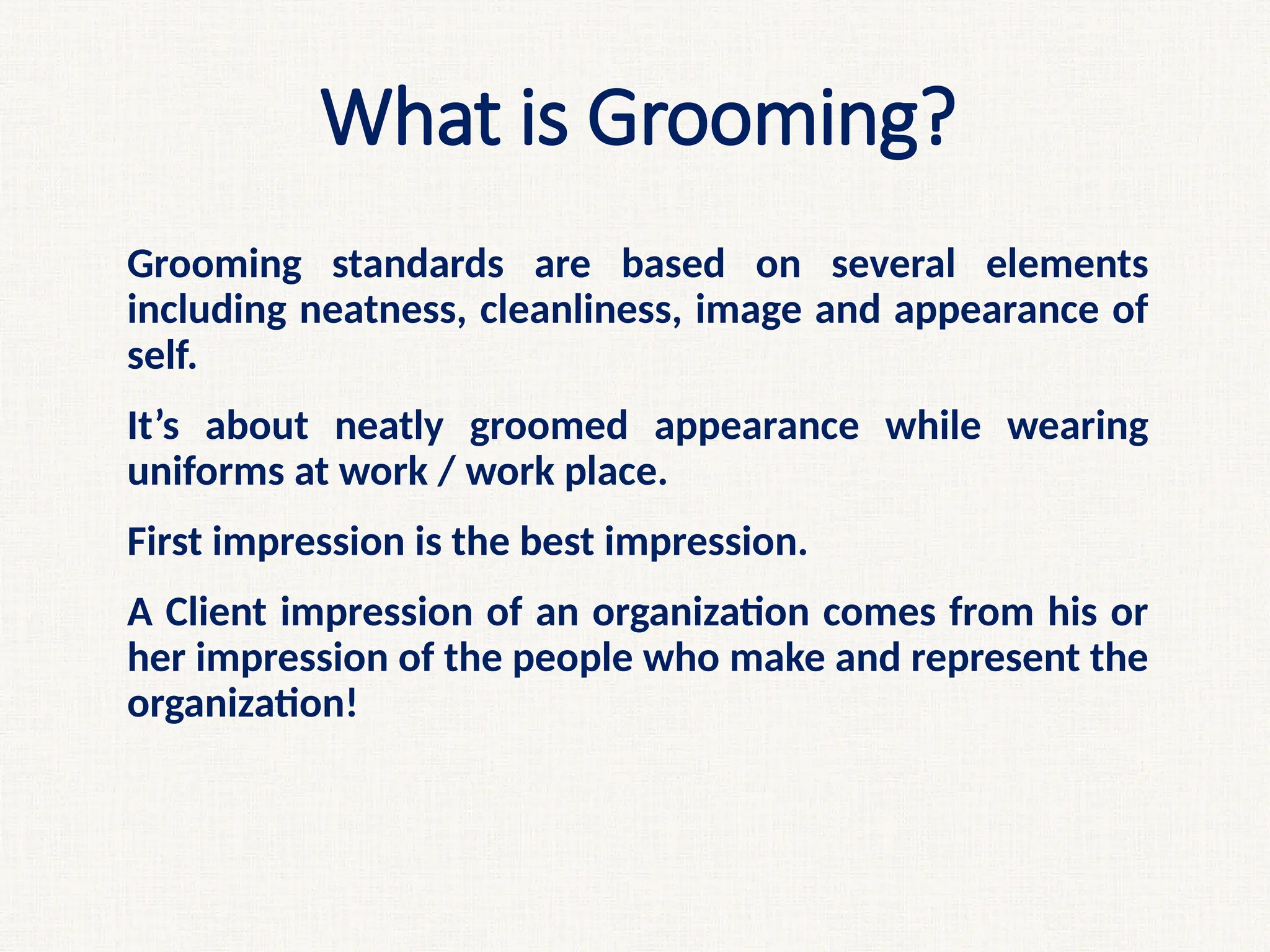 What is Grooming?

Grooming standards are based on several elements including neatness, cleanliness, image and appearance of self.

It’s about neatly groomed appearance while wearing uniforms at work / work place.

First impression is the best impression.

A Client impression of an organization comes from his or her impression of the people who make and represent the organization!